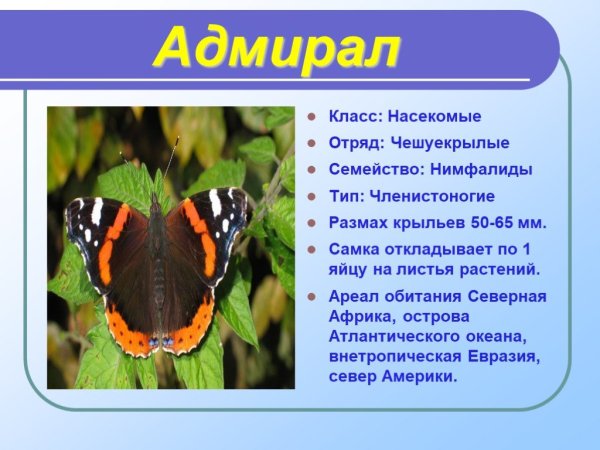 Адмирал

- Класс: Насекомые
- Отряд: Чешуекрылые
- Семейство: Нимфалиды
- Тип: Членистоногие
- Размах крыльев 50-65 мм.
- Самка откладывает по 1 яйцу на листья растений.
- Ареал обитания Северная Африка, острова Атлантического океана, внетропическая Евразия, север Америки.